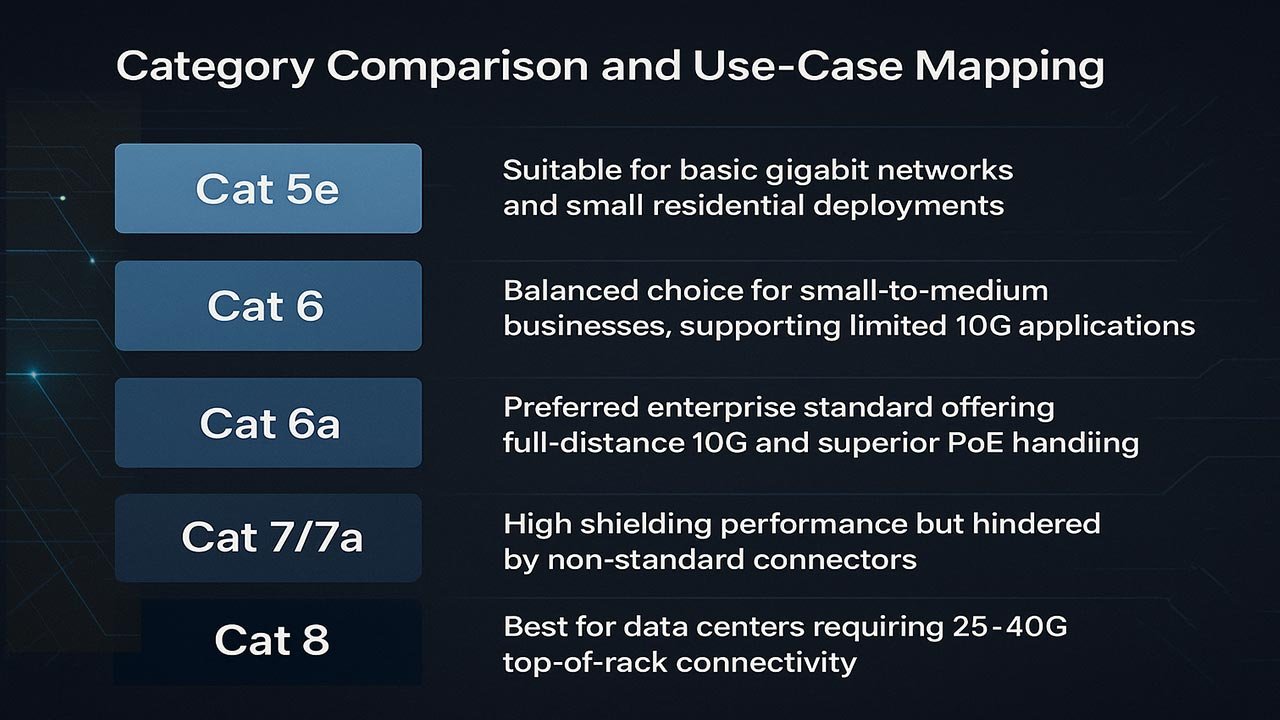 Category Comparison and Use-Case Mapping

Cat 5e

Suitable for basic gigabit networks and small residential deployments

Cat 6

Balanced choice for small-to-medium businesses, supporting limited 10G applications

Cat 6a

Preferred enterprise standard offering full-distance 10G and superior PoE handiing

Cat 7/7a

High shielding performance but hindered by non-standard connectors

Cat 8

Best for data centers requiring 25-40G top-of-rack connectivity